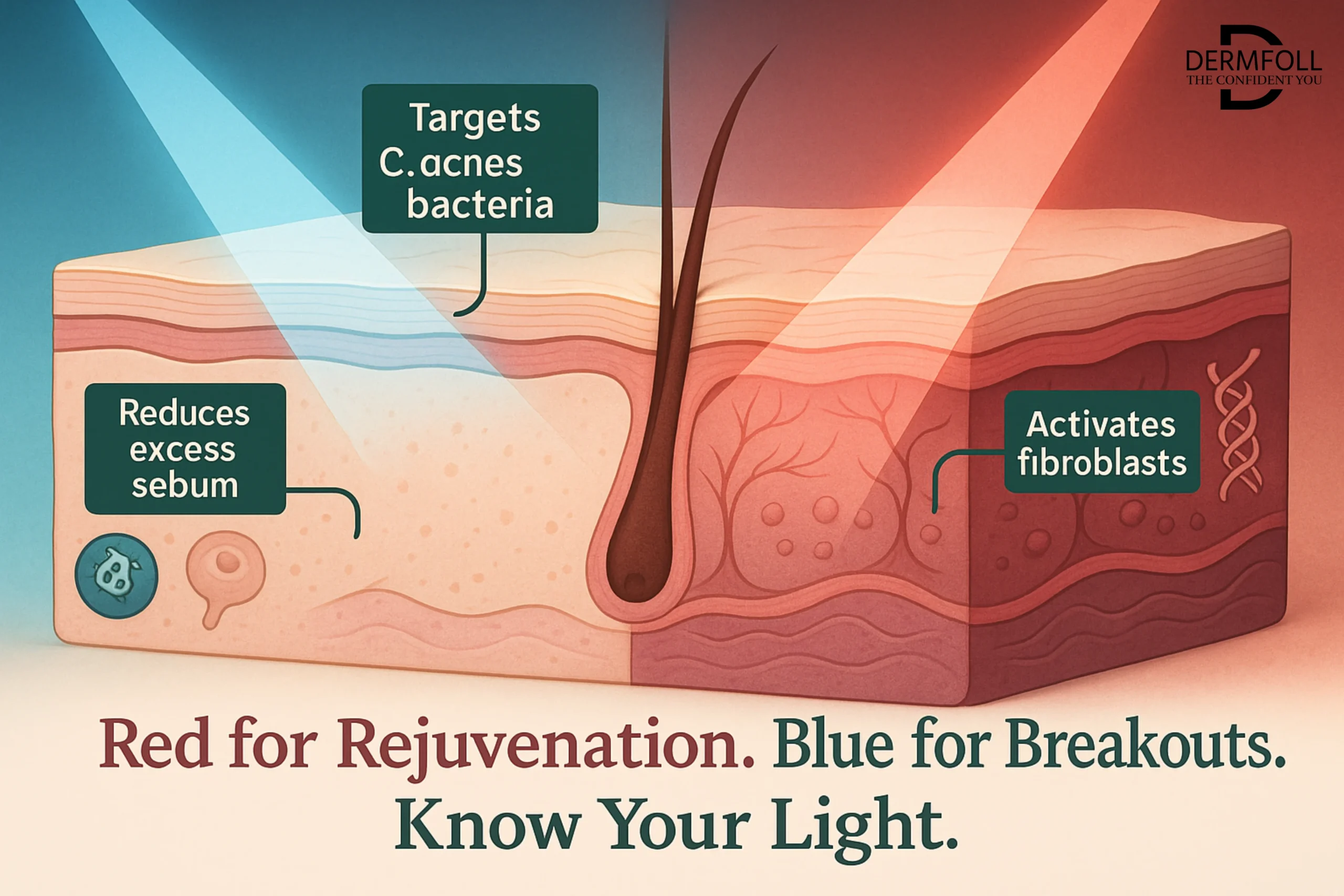 DERMFOLL
THE CONFIDENT YOU

Targets C. acnes bacteria

Reduces excess sebum

Activates fibroblasts

Red for Rejuvenation. Blue for Breakouts. Know Your Light.